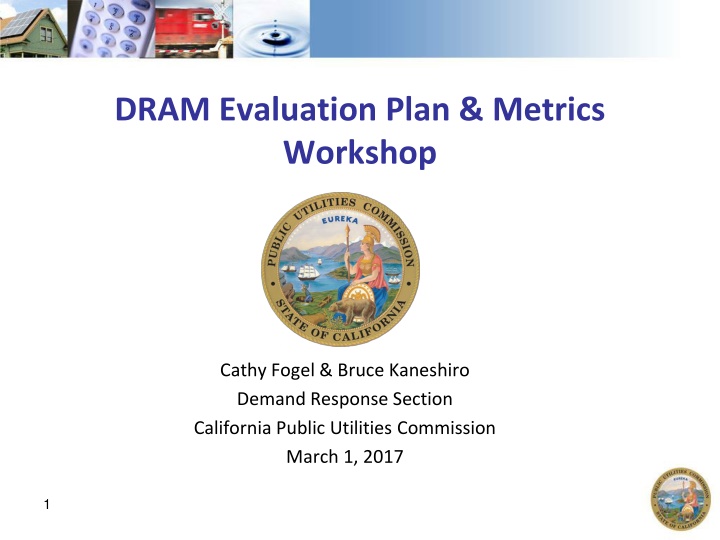 DRAM Evaluation Plan & Metrics Workshop

PUBLIC UTILITIES COMMISSION
EUREKA
STATE OF CALIFORNIA

Cathy Fogel & Bruce Kaneshiro
Demand Response Section
California Public Utilities Commission
March 1, 2017

1

PUBLIC UTILITIES COMMISSION
EUREKA
STATE OF CALIFORNIA